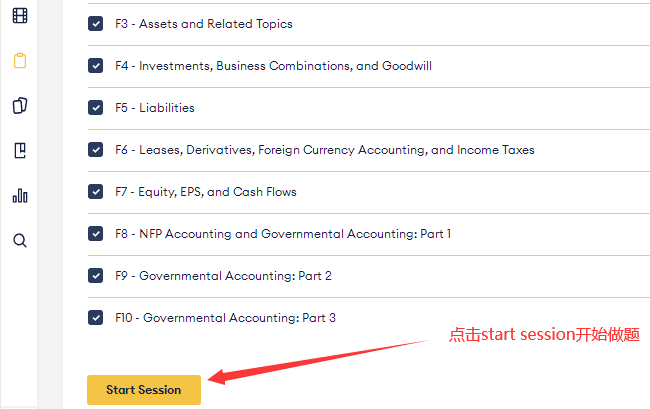 F3 - Assets and Related Topics

F4 - Investments, Business Combinations, and Goodwill

F5 - Liabilities

F6 - Leases, Derivatives, Foreign Currency Accounting, and Income Taxes

F7 - Equity, EPS, and Cash Flows

F8 - NFP Accounting and Governmental Accounting: Part 1

F9 - Governmental Accounting: Part 2

F10 - Governmental Accounting: Part 3

点击start session开始做题

Start Session